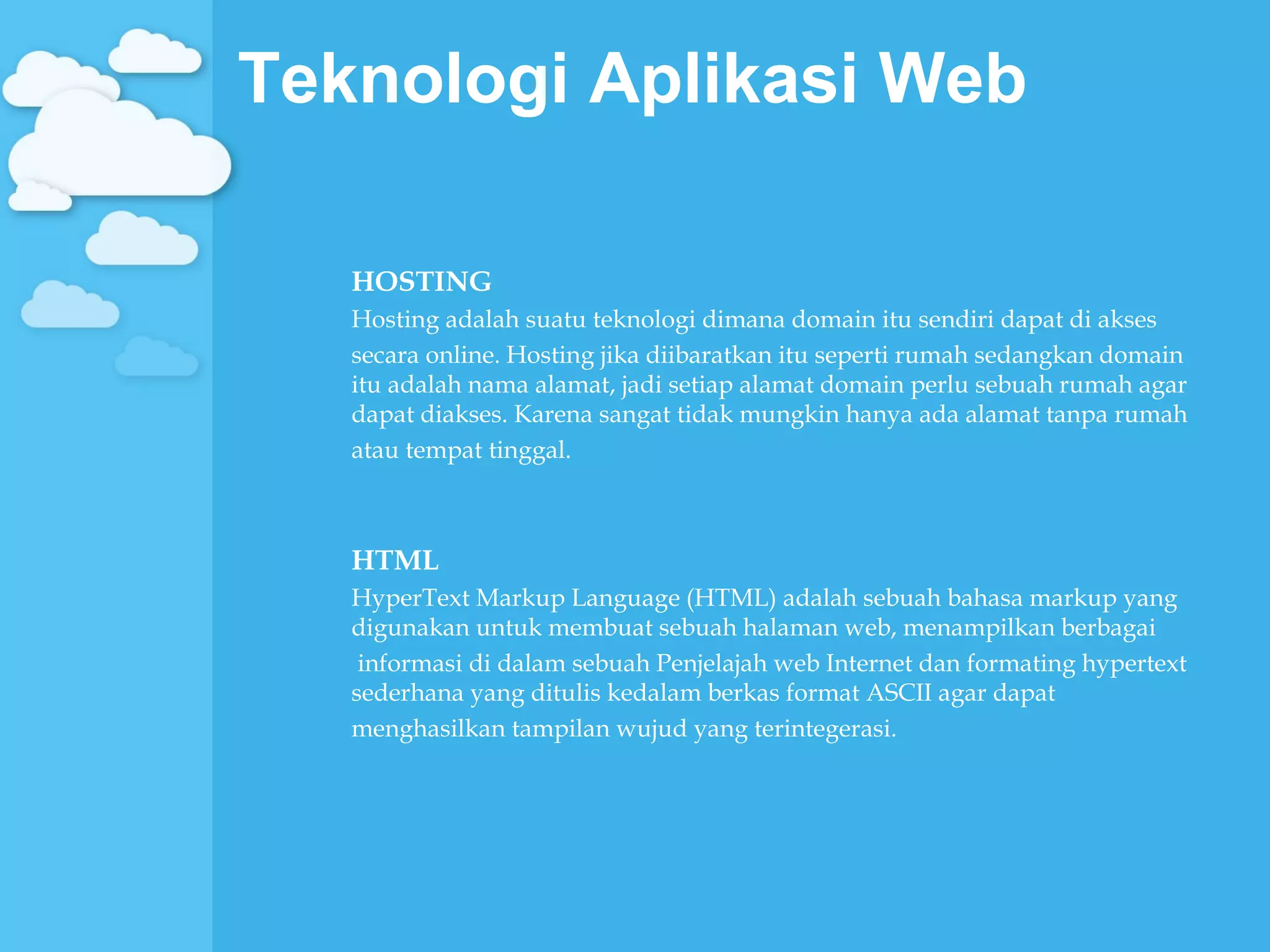 Teknologi Aplikasi Web

HOSTING
Hosting adalah suatu teknologi dimana domain itu sendiri dapat di akses secara online. Hosting jika diibaratkan itu seperti rumah sedangkan domain itu adalah nama alamat, jadi setiap alamat domain perlu sebuah rumah agar dapat diakses. Karena sangat tidak mungkin hanya ada alamat tanpa rumah atau tempat tinggal.

HTML
HyperText Markup Language (HTML) adalah sebuah bahasa markup yang digunakan untuk membuat sebuah halaman web, menampilkan berbagai informasi di dalam sebuah Penjelajah web Internet dan formating hypertext sederhana yang ditulis kedalam berkas format ASCII agar dapat menghasilkan tampilan wujud yang terintegerasi.